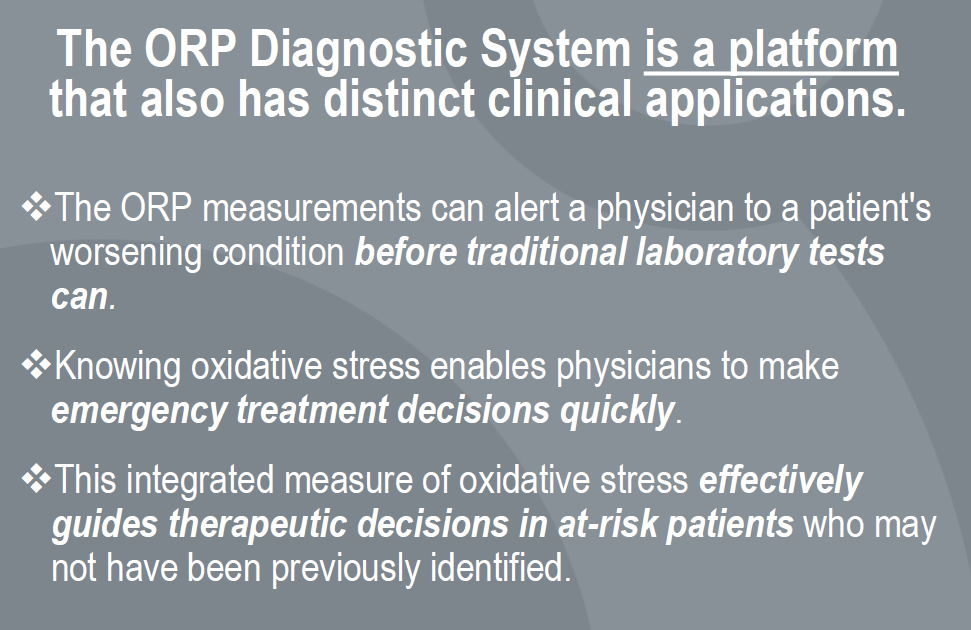 The ORP Diagnostic System is a platform that also has distinct clinical applications.

❖The ORP measurements can alert a physician to a patient's worsening condition before traditional laboratory tests can.

❖Knowing oxidative stress enables physicians to make emergency treatment decisions quickly.

❖This integrated measure of oxidative stress effectively guides therapeutic decisions in at-risk patients who may not have been previously identified.